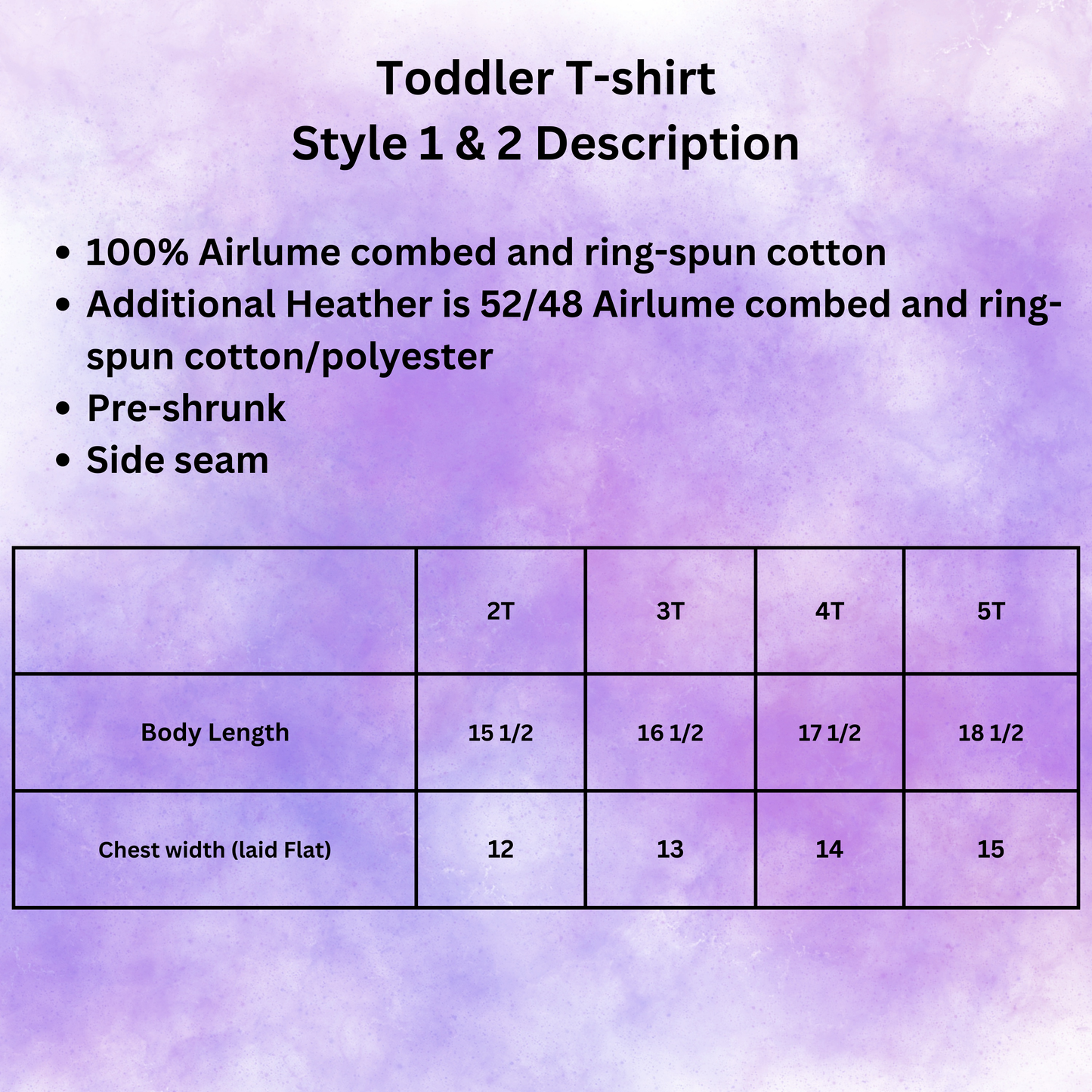 Toddler T-shirt
Style 1 & 2 Description

• 100% Airlume combed and ring-spun cotton
• Additional Heather is 52/48 Airlume combed and ring-spun cotton/polyester
• Pre-shrunk
• Side seam

| | 2T | 3T | 4T | 5T |
|---|---|---|---|---|
| Body Length | 15 1/2 | 16 1/2 | 17 1/2 | 18 1/2 |
| Chest width (laid Flat) | 12 | 13 | 14 | 15 |